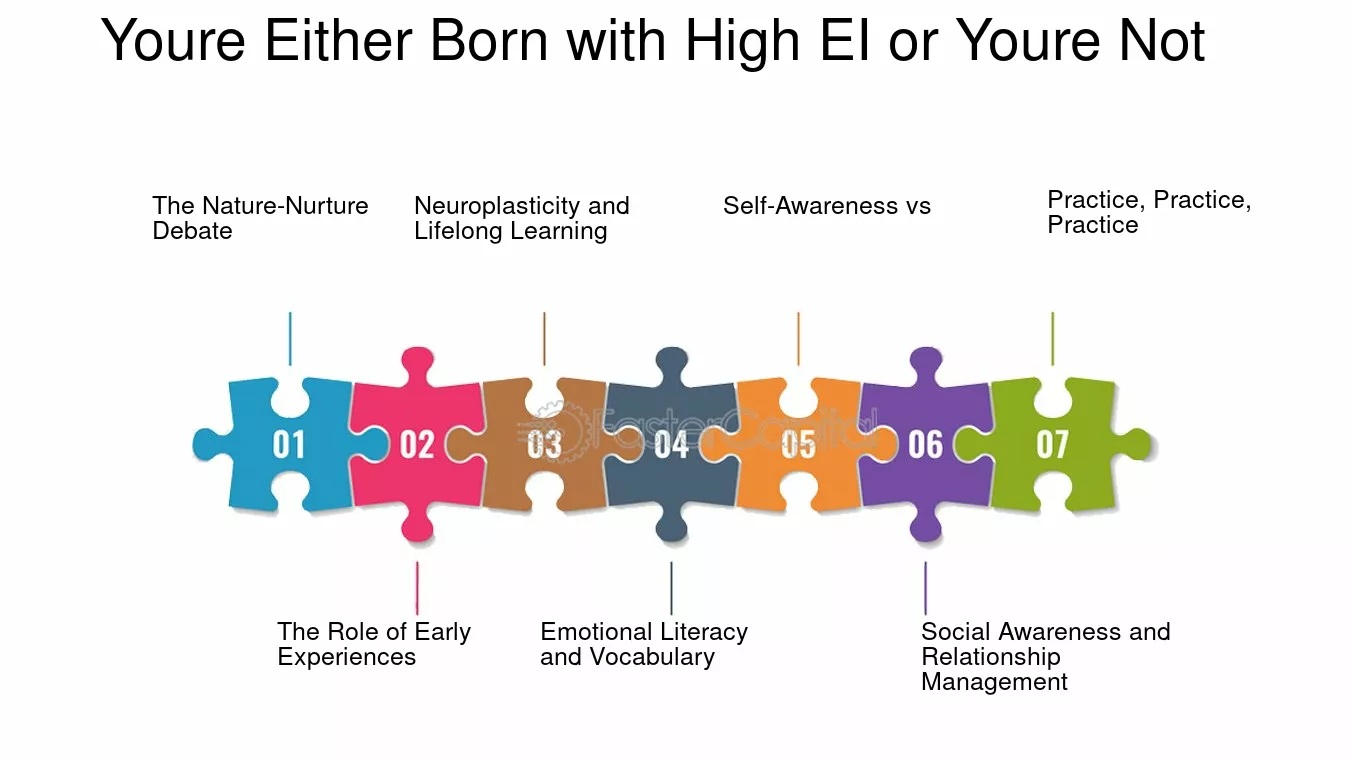 Youre Either Born with High EI or Youre Not

The Nature-Nurture Debate

Neuroplasticity and Lifelong Learning

Self-Awareness vs

Practice, Practice, Practice

01

02

03

04

05

06

07

FasterCapital

The Role of Early Experiences

Emotional Literacy and Vocabulary

Social Awareness and Relationship Management